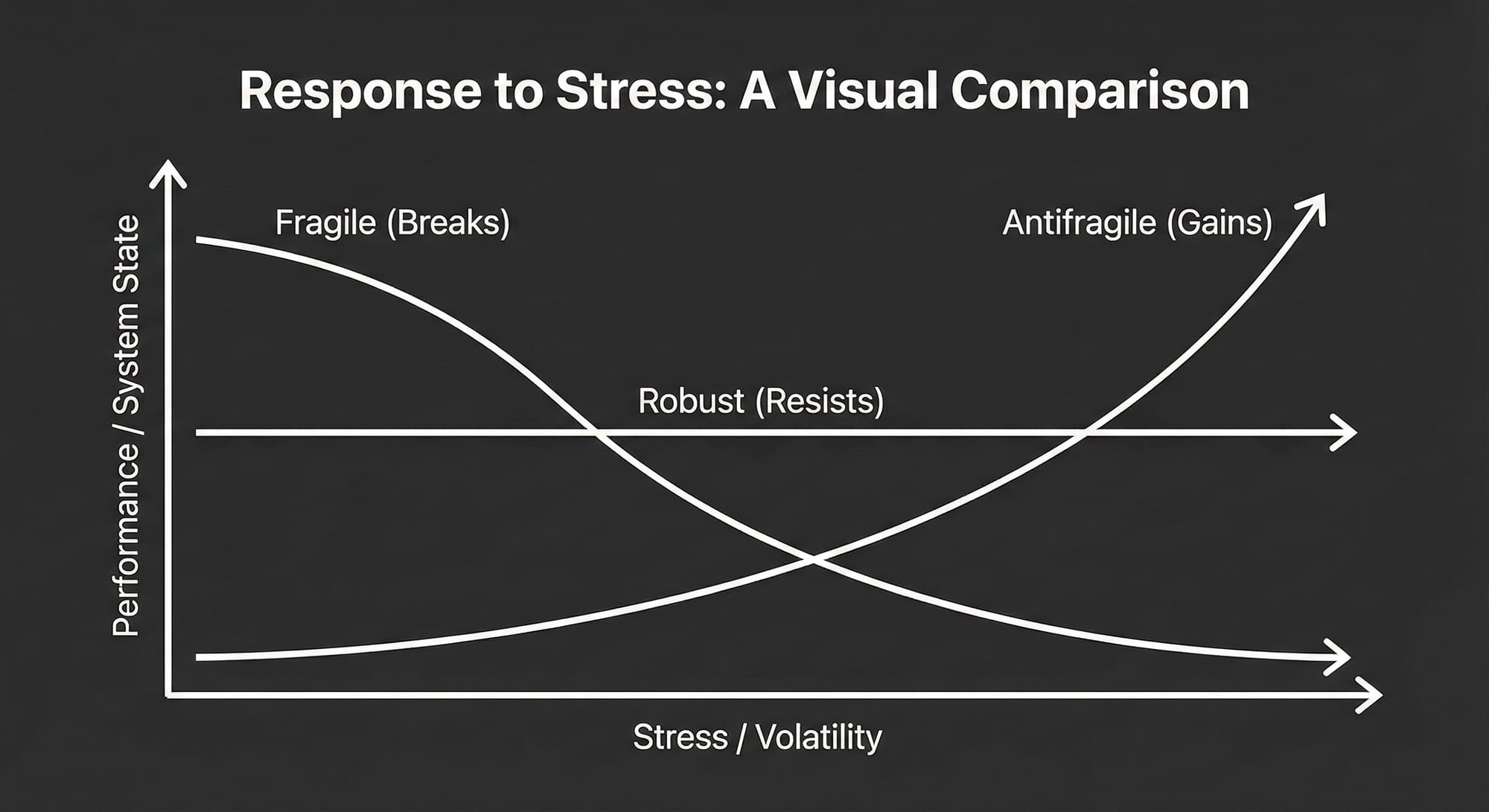 Response to Stress: A Visual Comparison

Performance / System State

Fragile (Breaks)

Antifragile (Gains)

Robust (Resists)

Stress / Volatility